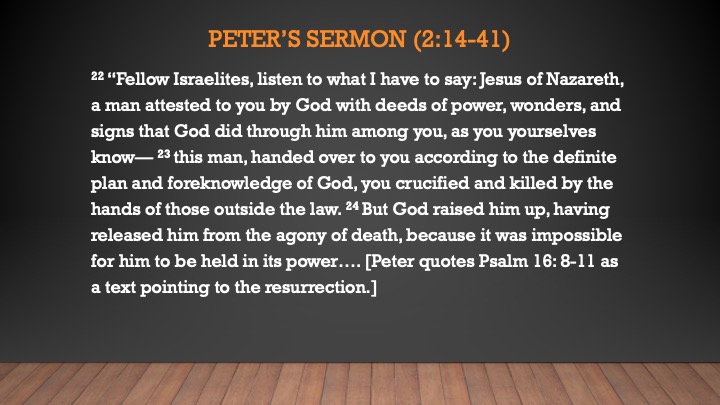 PETER'S SERMON (2:14-41)

$^{22}$ "Fellow Israelites, listen to what I have to say: Jesus of Nazareth, a man attested to you by God with deeds of power, wonders, and signs that God did through him among you, as you yourselves know— $^{23}$ this man, handed over to you according to the definite plan and foreknowledge of God, you crucified and killed by the hands of those outside the law. $^{24}$ But God raised him up, having released him from the agony of death, because it was impossible for him to be held in its power…. [Peter quotes Psalm 16: 8-11 as a text pointing to the resurrection.]